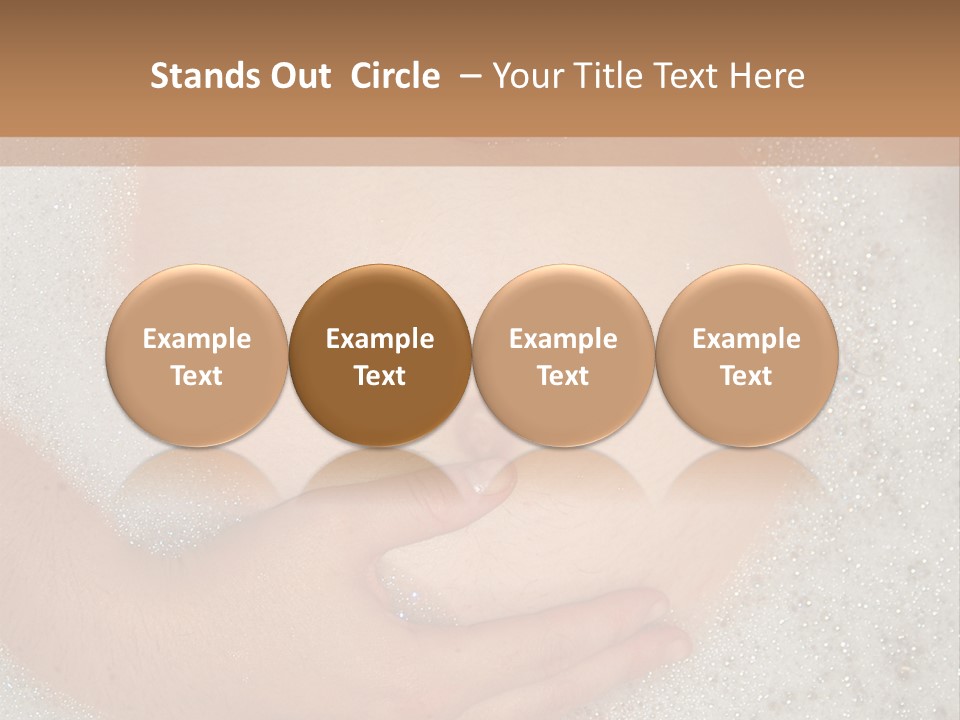 Stands Out Circle – Your Title Text Here

Example Text

Example Text

Example Text

Example Text